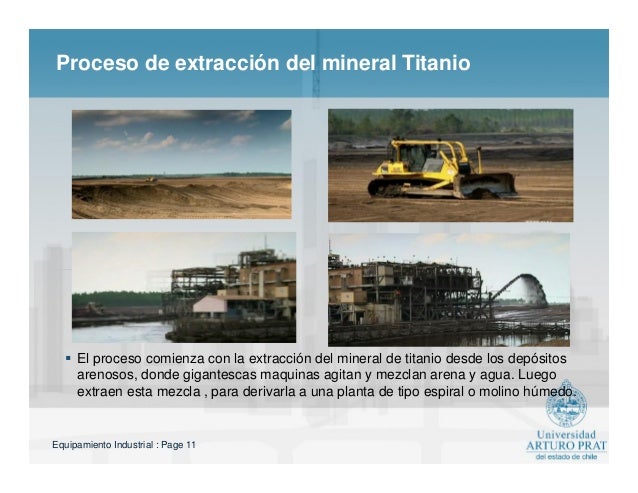 Proceso de extracción del mineral Titanio

▪ El proceso comienza con la extracción del mineral de titanio desde los depósitos arenosos, donde gigantescas maquinas agitan y mezclan arena y agua. Luego extraen esta mezcla , para derivarla a una planta de tipo espiral o molino húmedo.

Equipamiento Industrial : Page 11

Universidad
ARTURO PRAT
del estado de chile